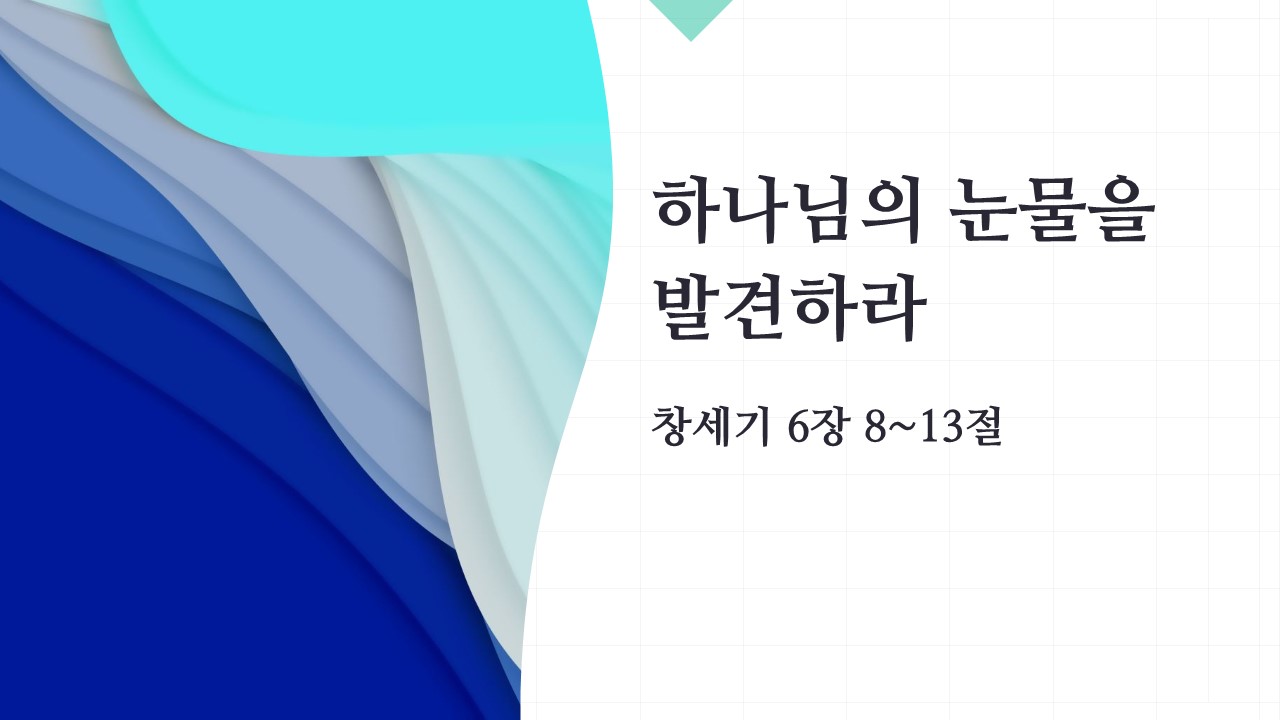 하나님의 눈물을 발견하라

창세기 6장 8~13절